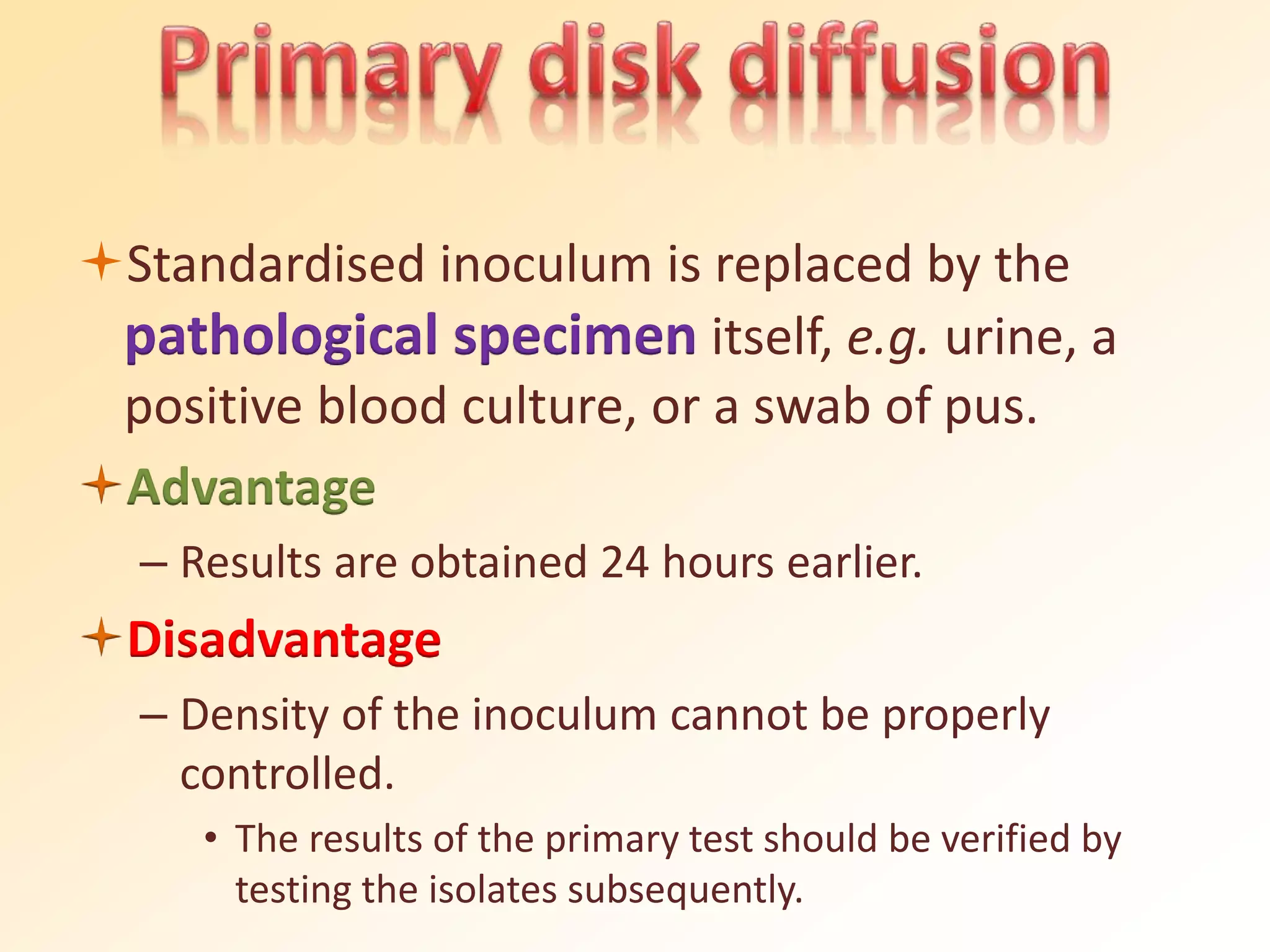 Primary disk diffusion

Standardised inoculum is replaced by the pathological specimen itself, e.g. urine, a positive blood culture, or a swab of pus.

Advantage

– Results are obtained 24 hours earlier.

Disadvantage

– Density of the inoculum cannot be properly controlled.

• The results of the primary test should be verified by testing the isolates subsequently.